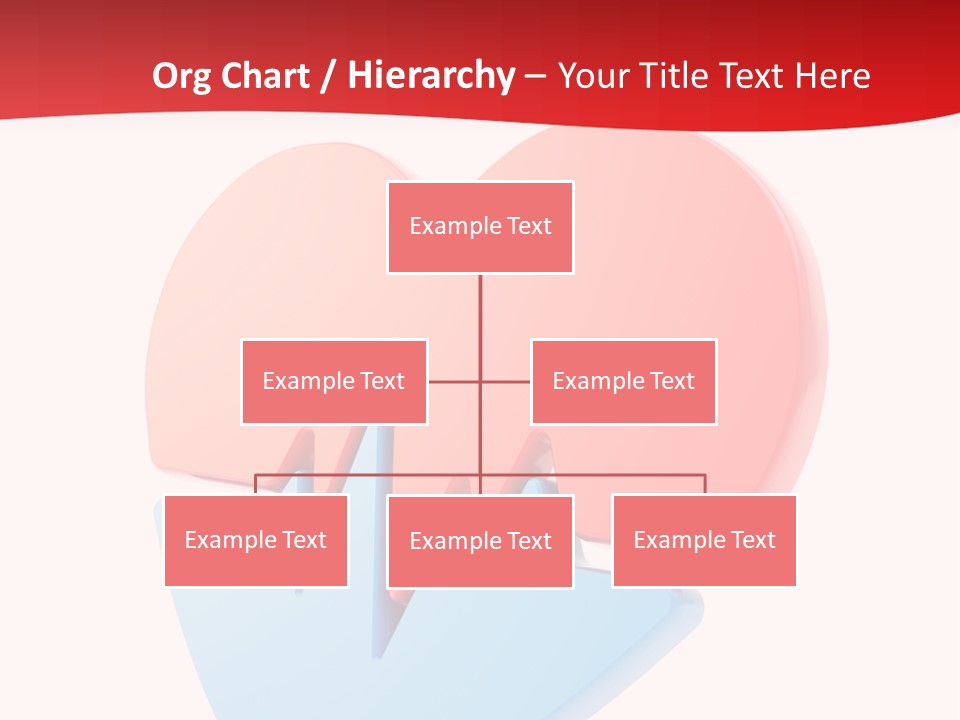 Org Chart / Hierarchy – Your Title Text Here

Example Text

Example Text

Example Text

Example Text

Example Text

Example Text